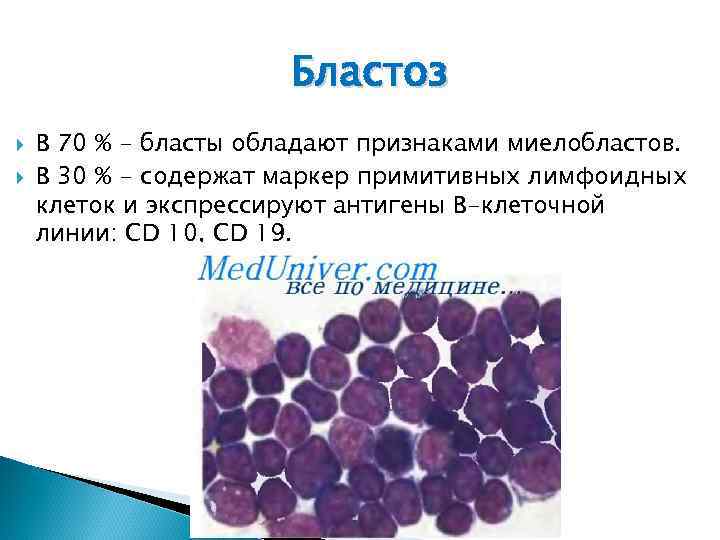 Бластоз

В 70 % – бласты обладают признаками миелобластов.

В 30 % – содержат маркер примитивных лимфоидных клеток и экспрессируют антигены В-клеточной линии: CD 10, CD 19.

MedUniver.com
все по медицине...